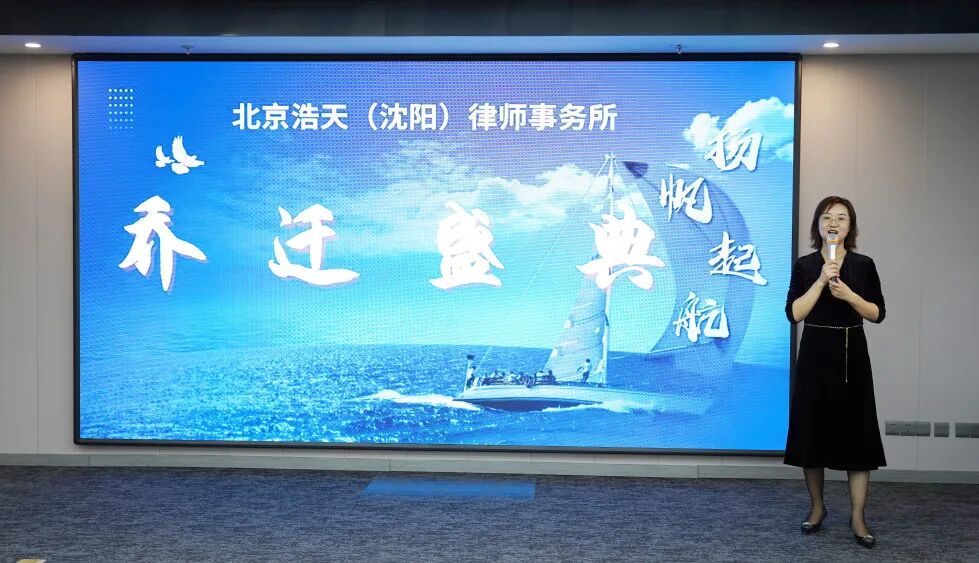 北京浩天（沈阳）律师事务所

乔迁盛典

扬帆起航